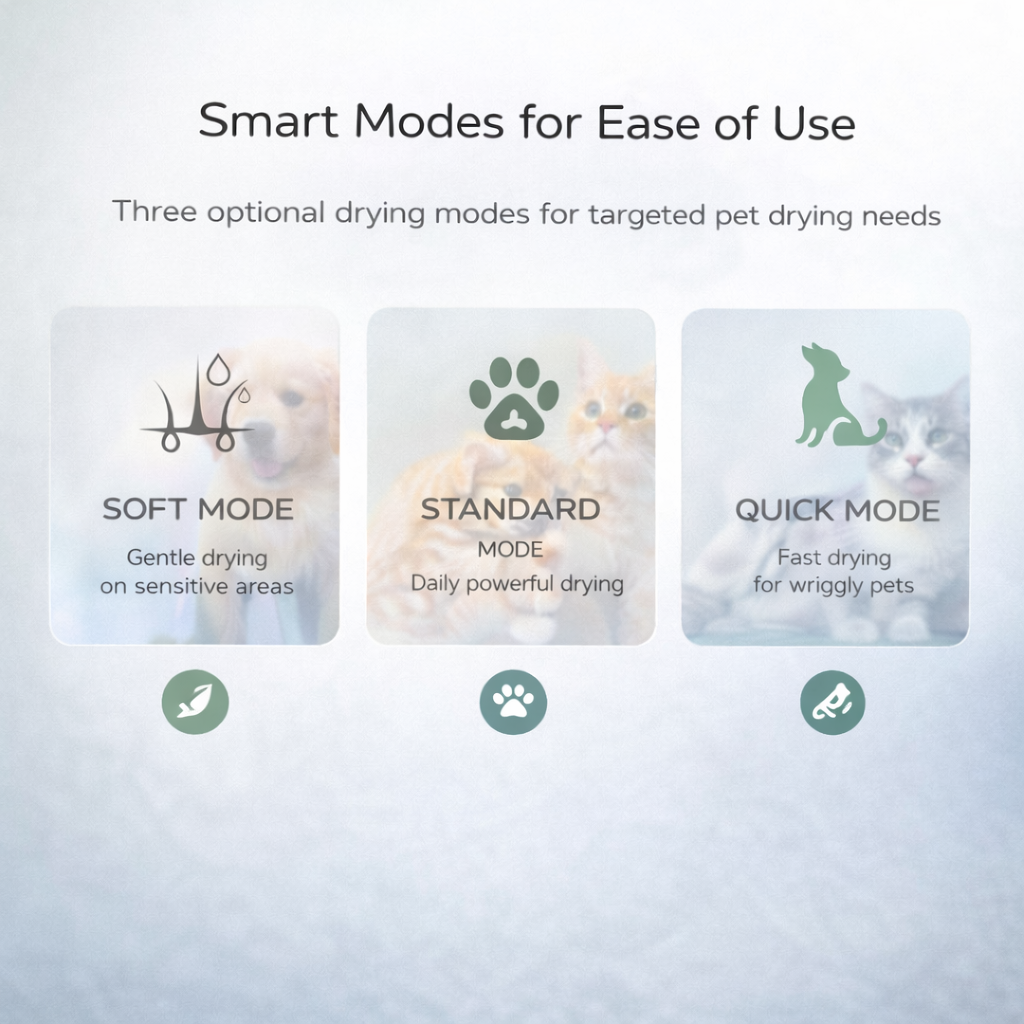 Smart Modes for Ease of Use

Three optional drying modes for targeted pet drying needs

SOFT MODE
Gentle drying on sensitive areas

STANDARD MODE
Daily powerful drying

QUICK MODE
Fast drying for wriggly pets